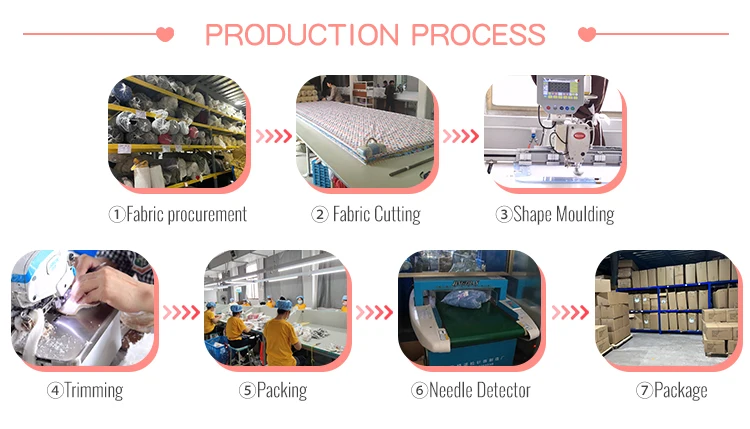 PRODUCTION PROCESS

①Fabric procurement

② Fabric Cutting

③Shape Moulding

④Trimming

⑤Packing

⑥Needle Detector

⑦Package